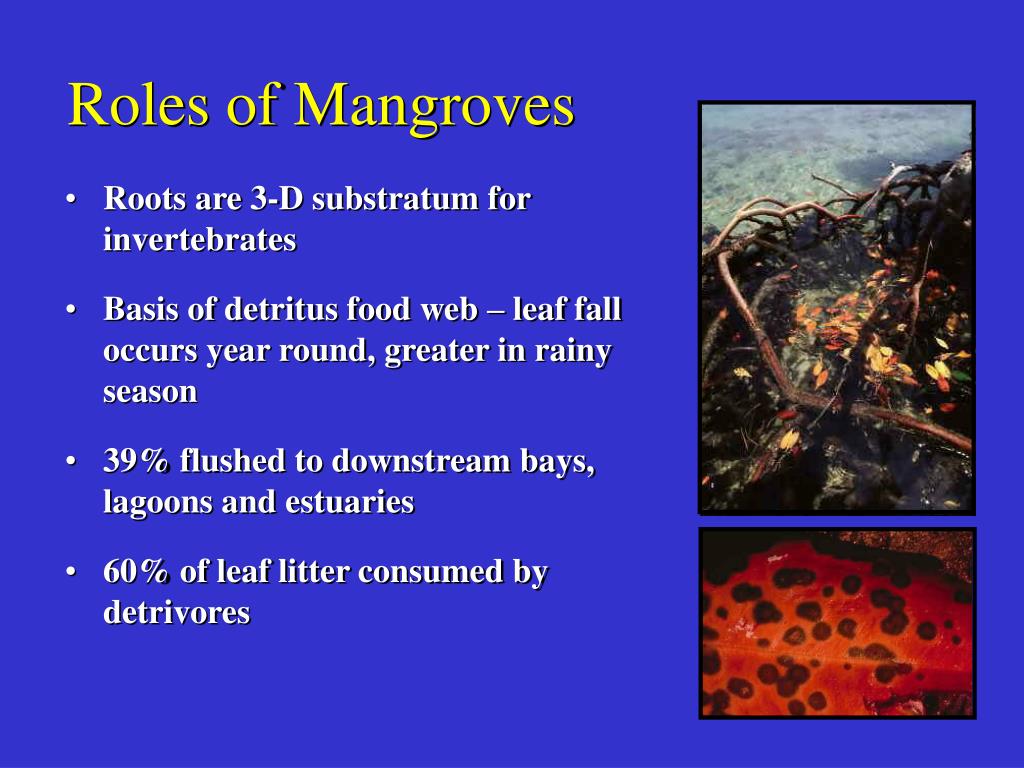 Roles of Mangroves

• Roots are 3-D substratum for invertebrates

• Basis of detritus food web – leaf fall occurs year round, greater in rainy season

• 39% flushed to downstream bays, lagoons and estuaries

• 60% of leaf litter consumed by detrivores